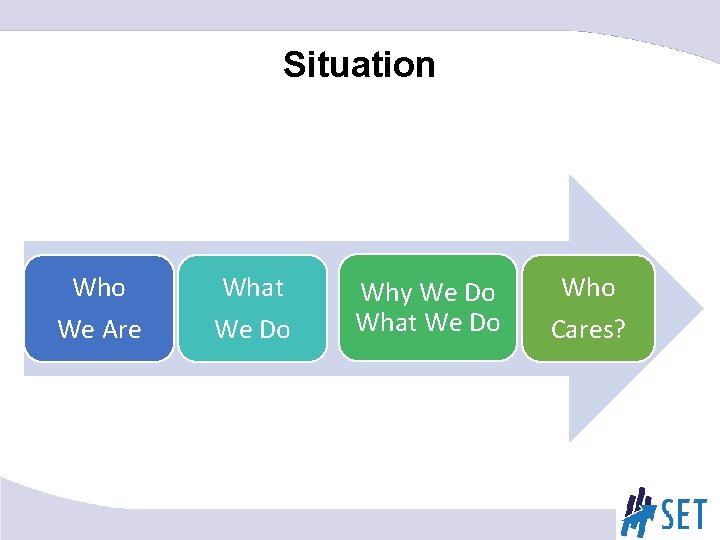 Situation

Who We Are

What We Do

Why We Do What We Do

Who Cares?

SET